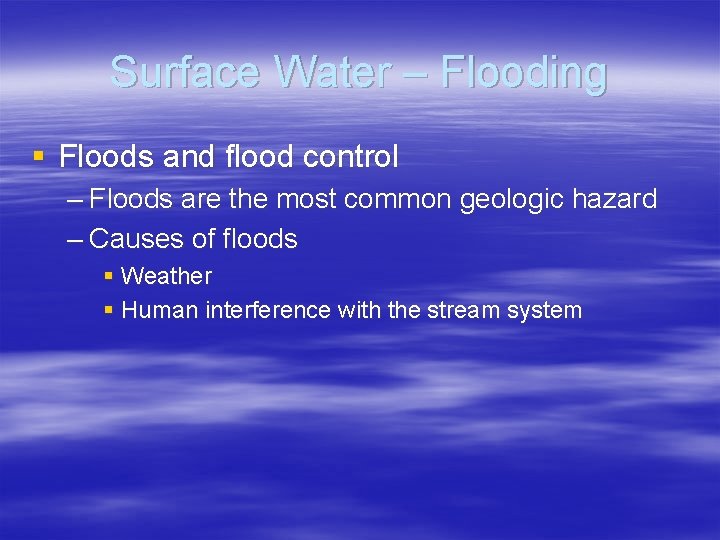 Surface Water – Flooding

▪ Floods and flood control
– Floods are the most common geologic hazard
– Causes of floods
▪ Weather
▪ Human interference with the stream system